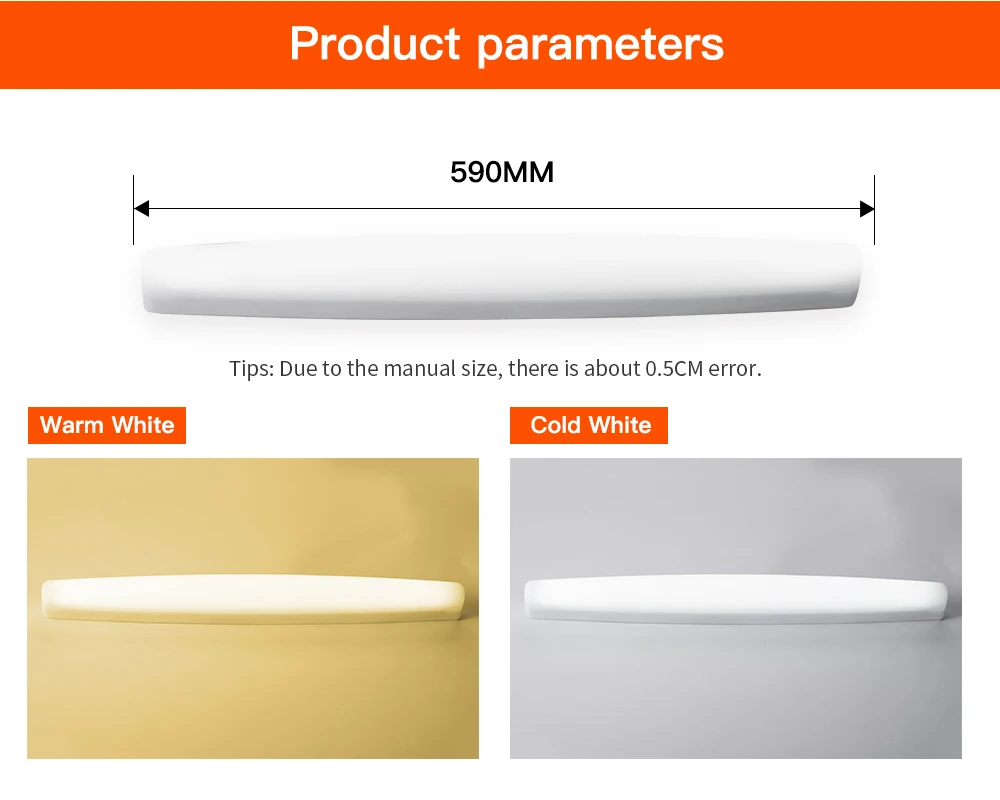 Product parameters

590MM

Tips: Due to the manual size, there is about 0.5CM error.

Warm White

Cold White